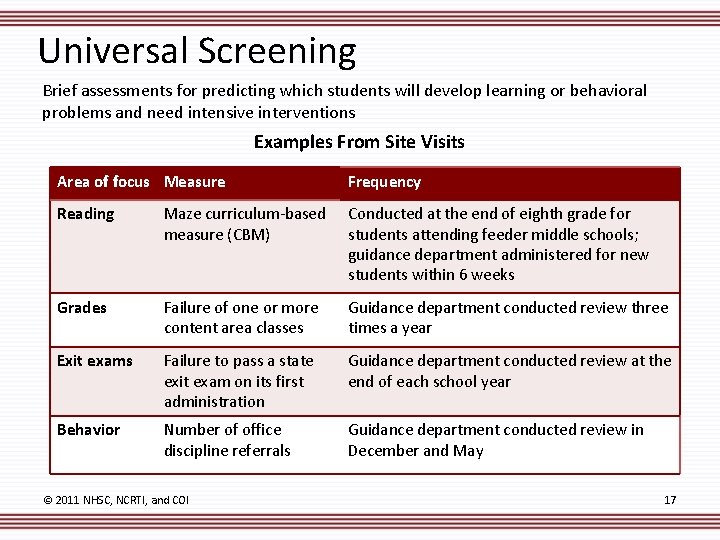 Universal Screening

Brief assessments for predicting which students will develop learning or behavioral problems and need intensive interventions

Examples From Site Visits

| Area of focus | Measure | Frequency |
|---|---|---|
| Reading | Maze curriculum-based measure (CBM) | Conducted at the end of eighth grade for students attending feeder middle schools; guidance department administered for new students within 6 weeks |
| Grades | Failure of one or more content area classes | Guidance department conducted review three times a year |
| Exit exams | Failure to pass a state exit exam on its first administration | Guidance department conducted review at the end of each school year |
| Behavior | Number of office discipline referrals | Guidance department conducted review in December and May |

© 2011 NHSC, NCRTI, and COI

17